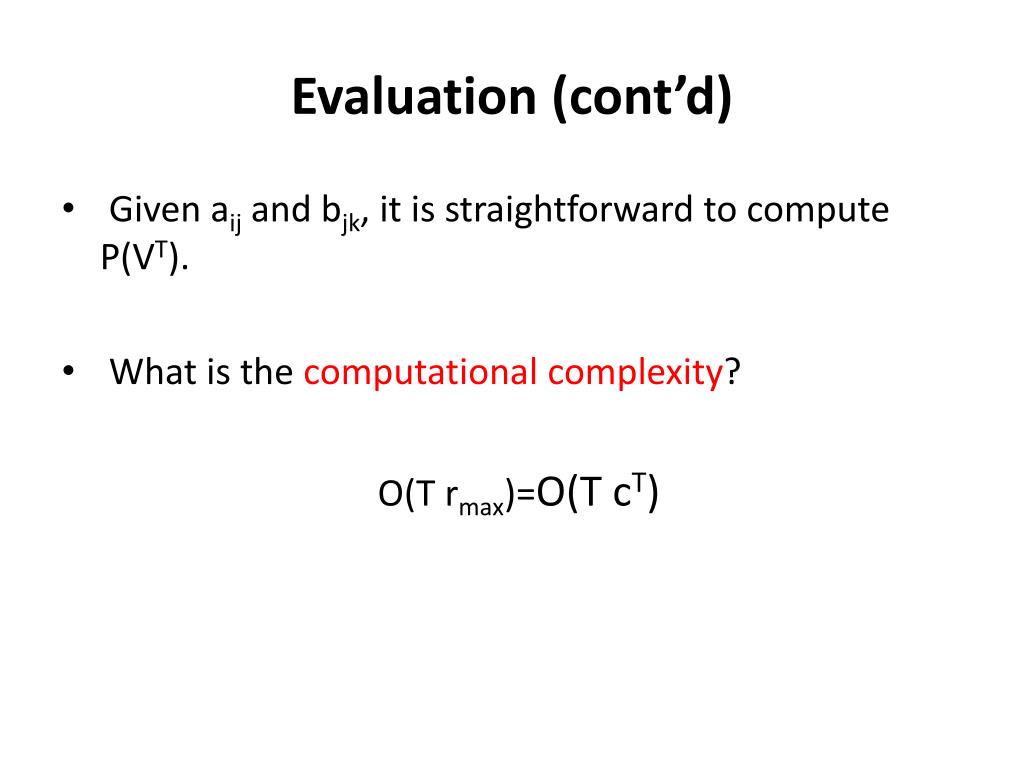 Evaluation (cont'd)

• Given $a_{ij}$ and $b_{jk}$, it is straightforward to compute $P(V^T)$.

• What is the computational complexity?

$O(T\ r_{max})=O(T\ c^T)$